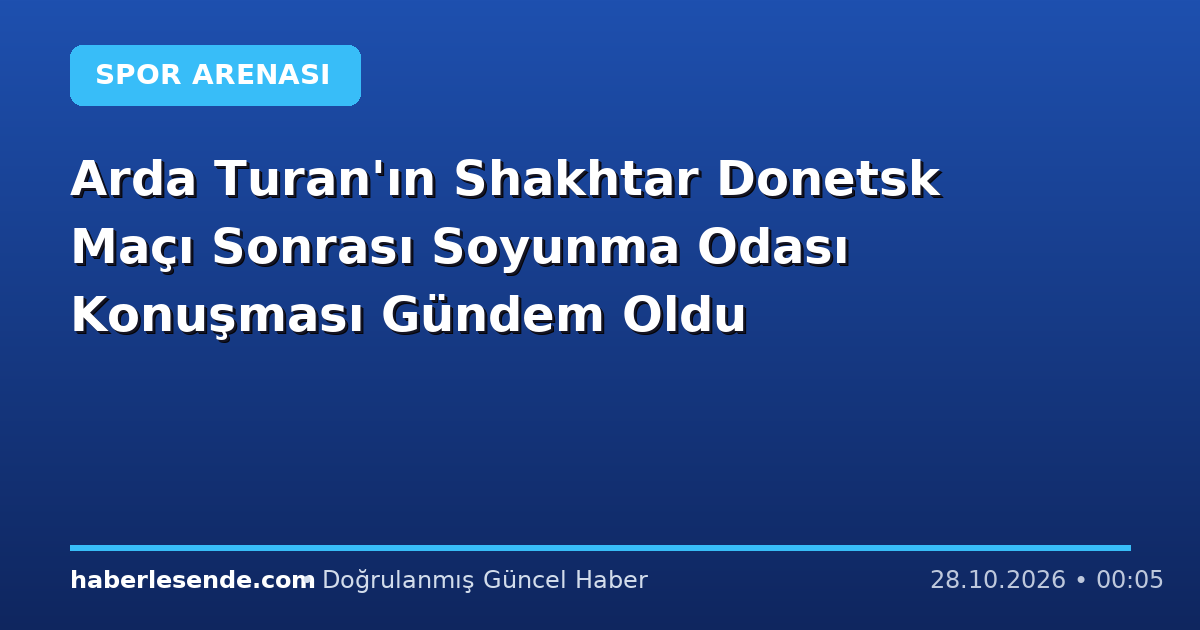 SPOR ARENASI

Arda Turan'ın Shakhtar Donetsk Maçı Sonrası Soyunma Odası Konuşması Gündem Oldu

haberlesende.com • Doğrulanmış Güncel Haber

28.10.2026 • 00:05